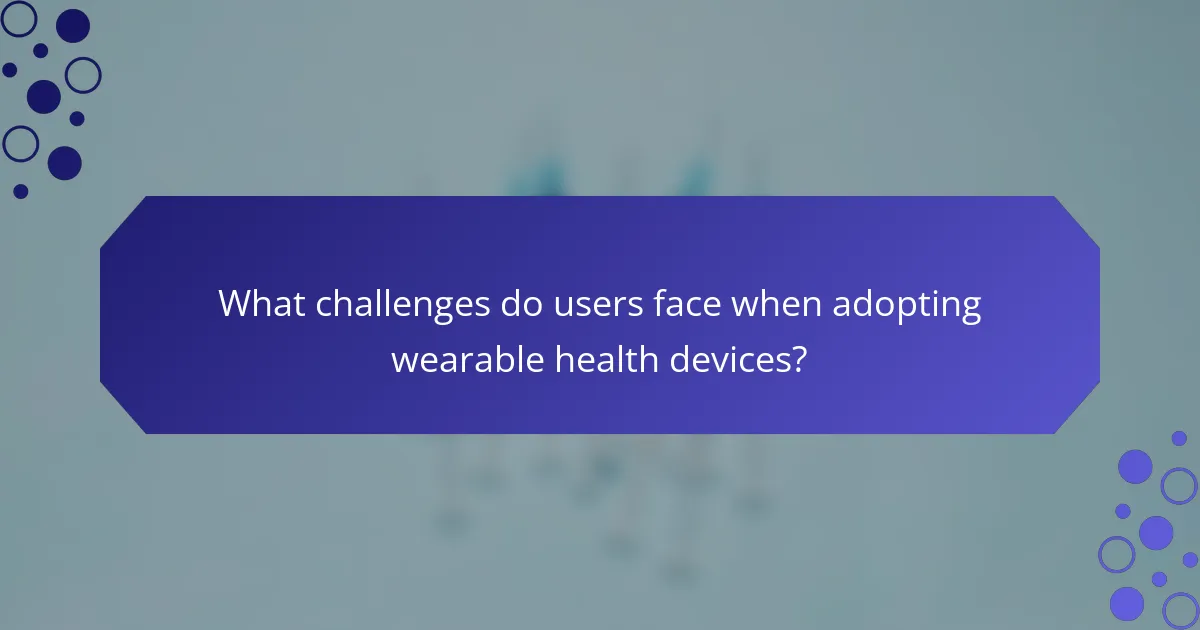 What challenges do users face when adopting wearable health devices?